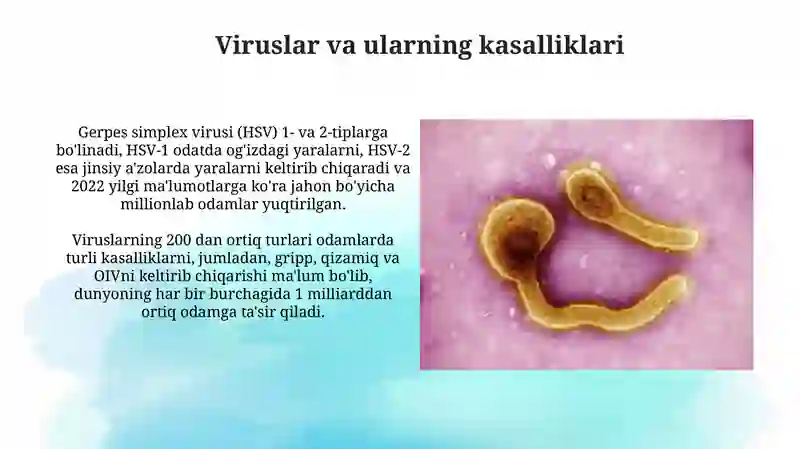 Viruslar va ularning kasalliklari

Gerpes simplex virusi (HSV) 1- va 2-tiplarga bo'linadi, HSV-1 odatda og'izdagi yaralarni, HSV-2 esa jinsiy a'zolarda yaralarni keltirib chiqaradi va 2022 yilgi ma'lumotlarga ko'ra jahon bo'yicha millionlab odamlar yuqtirilgan.

Viruslarning 200 dan ortiq turlari odamlarda turli kasalliklarni, jumladan, gripp, qizamiq va OIVni keltirib chiqarishi ma'lum bo'lib, dunyoning har bir burchagida 1 milliarddan ortiq odamga ta'sir qiladi.